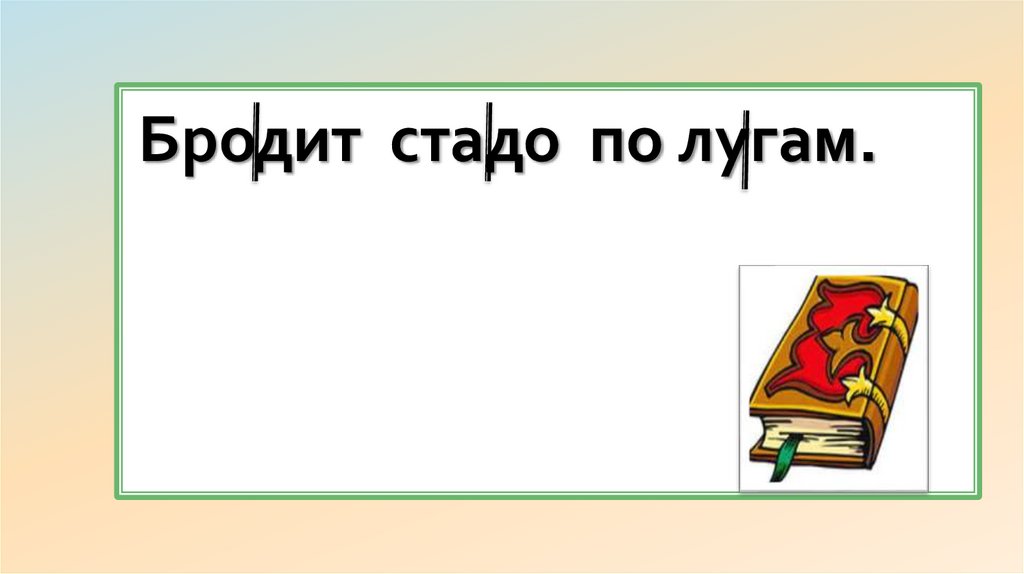 Бродит стадо по лугам.